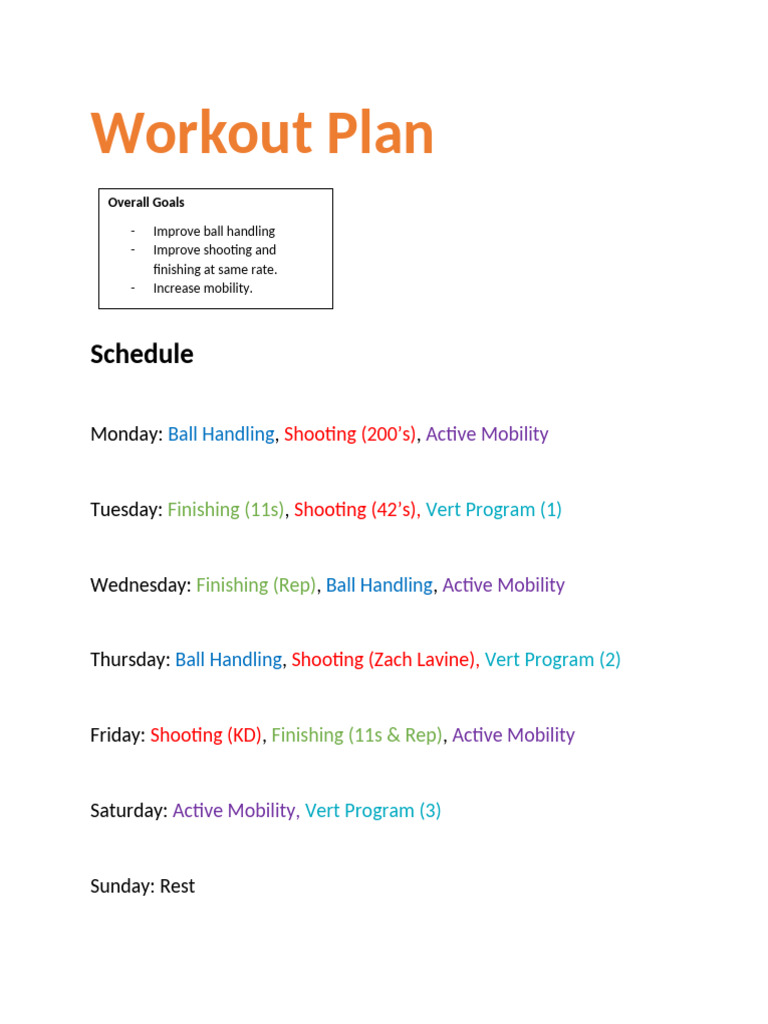 Workout Plan

Overall Goals

- Improve ball handling
- Improve shooting and finishing at same rate.
- Increase mobility.

Schedule

Monday: Ball Handling, Shooting (200's), Active Mobility

Tuesday: Finishing (11s), Shooting (42's), Vert Program (1)

Wednesday: Finishing (Rep), Ball Handling, Active Mobility

Thursday: Ball Handling, Shooting (Zach Lavine), Vert Program (2)

Friday: Shooting (KD), Finishing (11s & Rep), Active Mobility

Saturday: Active Mobility, Vert Program (3)

Sunday: Rest